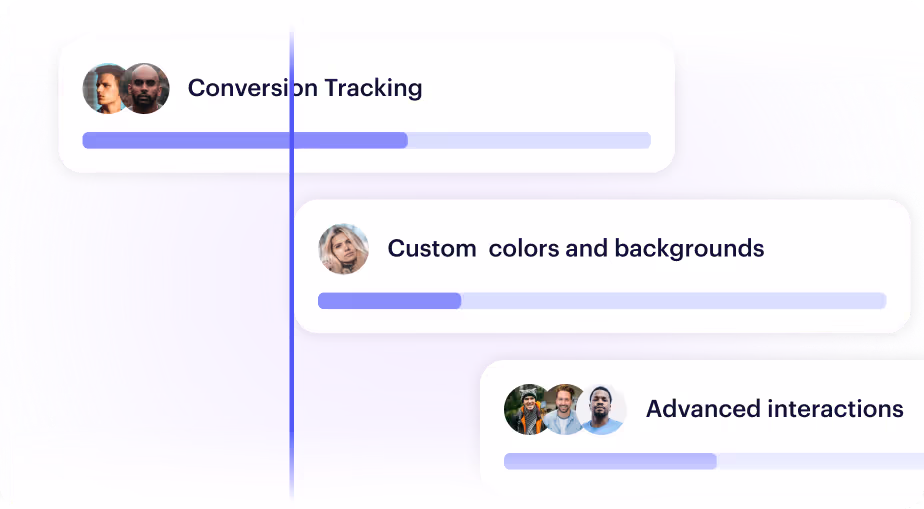 Conversion Tracking

Custom  colors and backgrounds

Advanced interactions